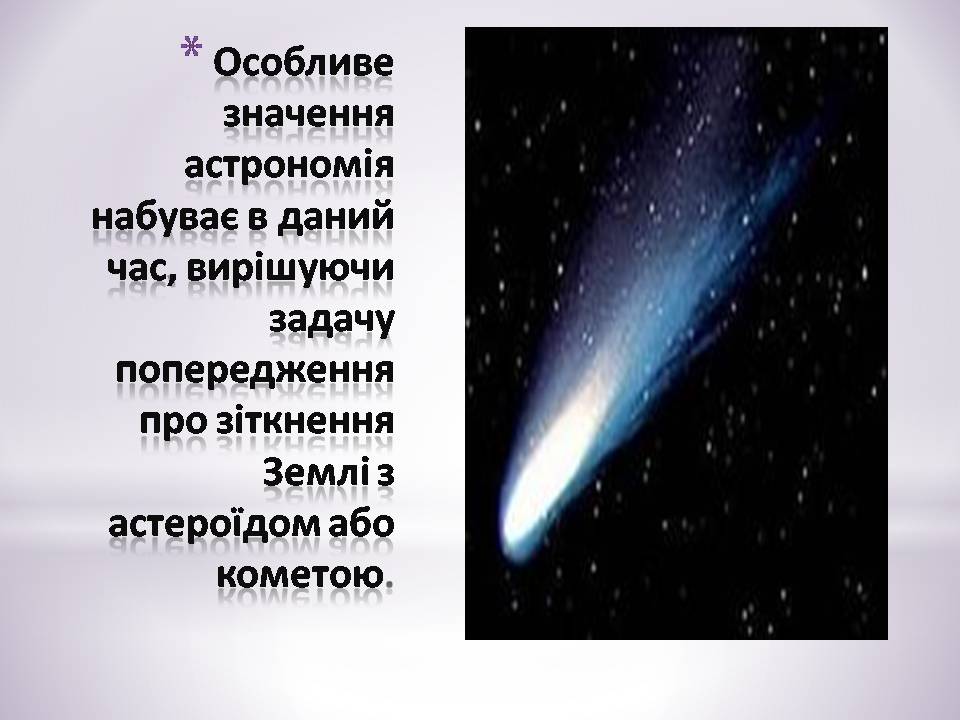 * Особливе значення астрономія набуває в даний час, вирішуючи задачу попередження про зіткнення Землі з астероїдом або кометою.